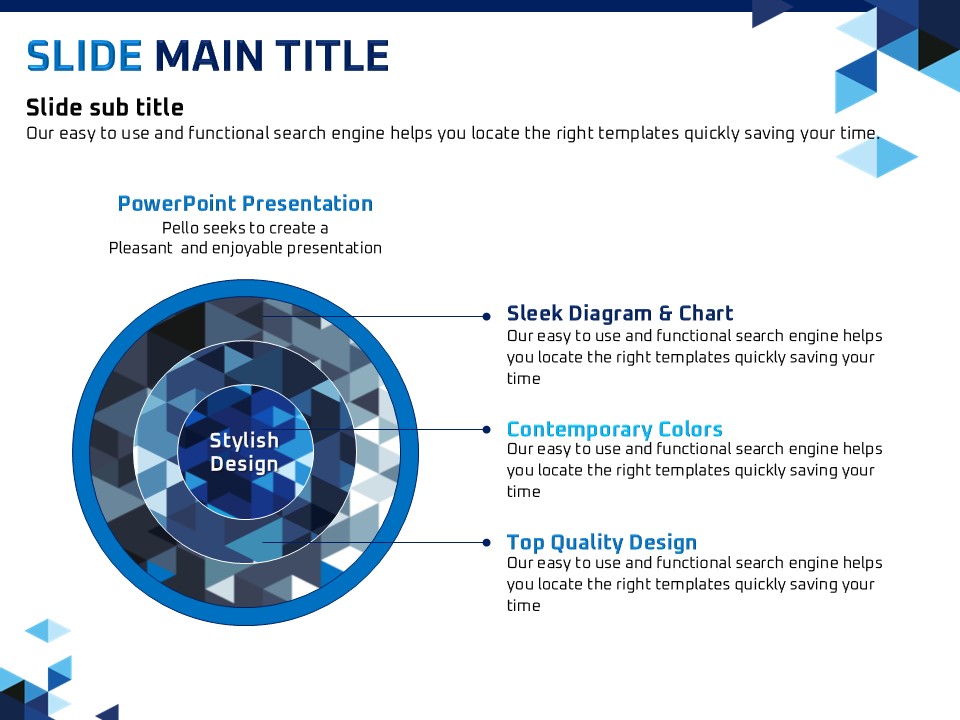 SLIDE MAIN TITLE

Slide sub title
Our easy to use and functional search engine helps you locate the right templates quickly saving your time.

PowerPoint Presentation
Pello seeks to create a
Pleasant and enjoyable presentation

Stylish Design

Sleek Diagram & Chart
Our easy to use and functional search engine helps you locate the right templates quickly saving your time

Contemporary Colors
Our easy to use and functional search engine helps you locate the right templates quickly saving your time

Top Quality Design
Our easy to use and functional search engine helps you locate the right templates quickly saving your time